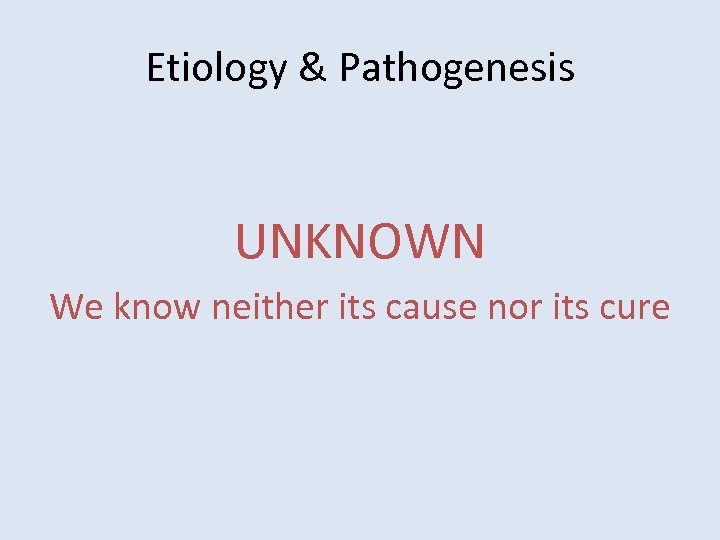 Etiology & Pathogenesis

UNKNOWN

We know neither its cause nor its cure